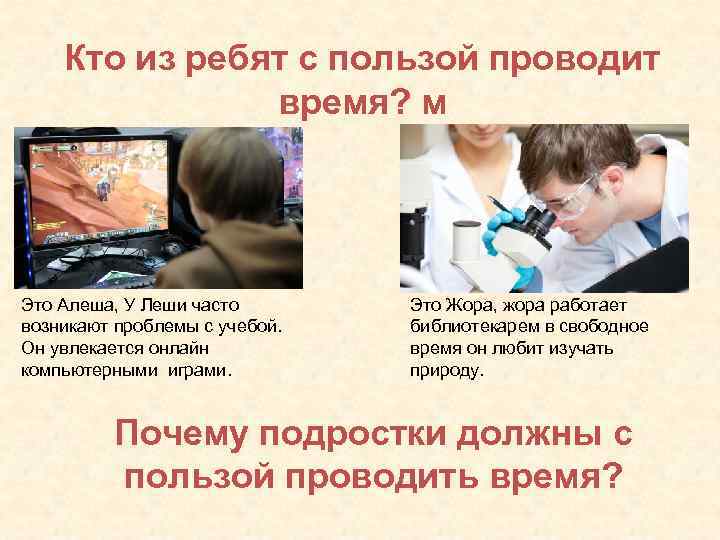 Кто из ребят с пользой проводит время? м

Это Алеша, У Леши часто возникают проблемы с учебой. Он увлекается онлайн компьютерными играми.

Это Жора, жора работает библиотекарем в свободное время он любит изучать природу.

Почему подростки должны с пользой проводить время?